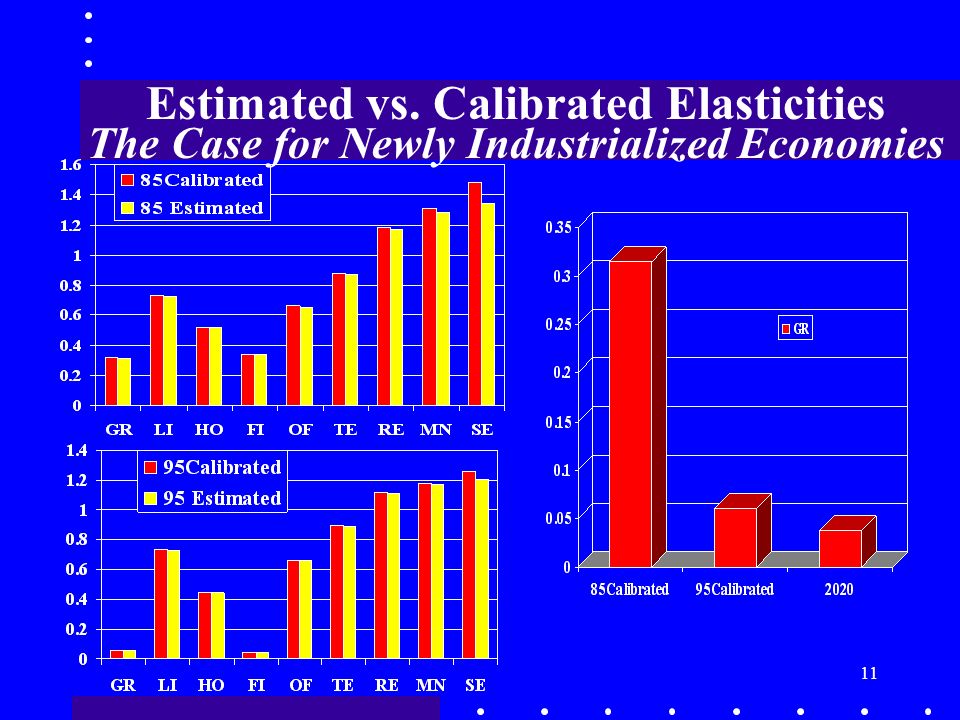 Estimated vs. Calibrated Elasticities
The Case for Newly Industrialized Economies

1.6
1.4
1.2
1
0.8
0.6
0.4
0.2
0
85Calibrated
85 Estimated
GR LI HO FI OF TE RE MN SE

1.4
1.2
1
0.8
0.6
0.4
0.2
0
95Calibrated
95 Estimated
GR LI HO FI OF TE RE MN SE

0.35
0.3
0.25
0.2
0.15
0.1
0.05
0
GR
85Calibrated 95Calibrated 2020

11